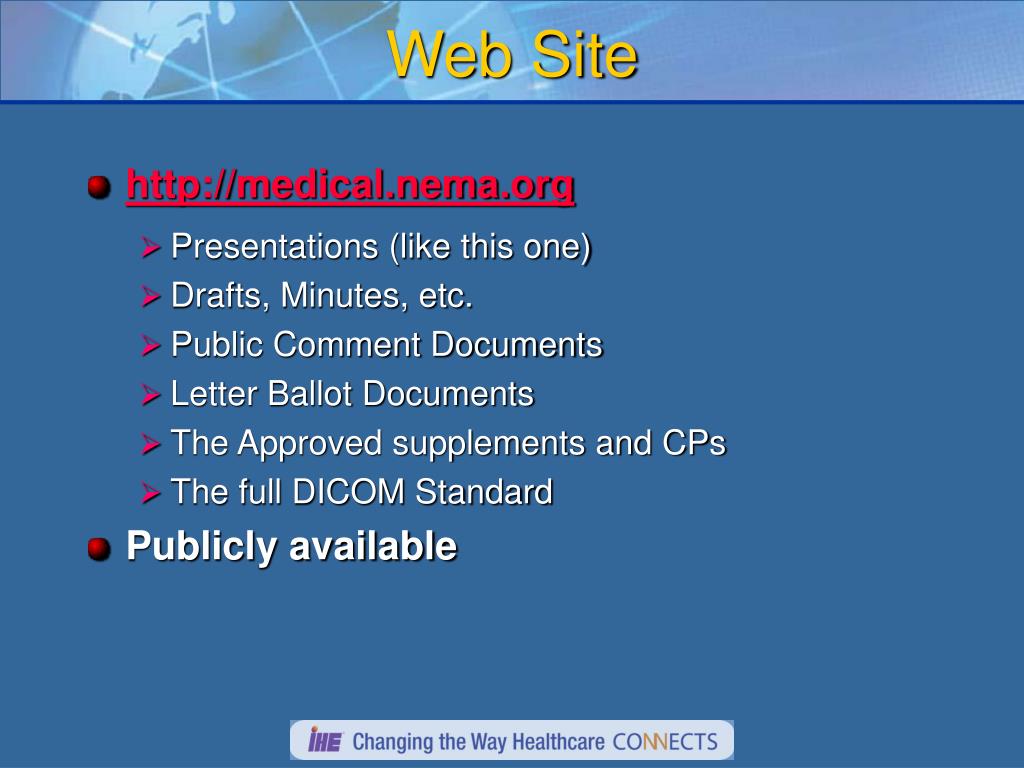 Web Site

http://medical.nema.org

Presentations (like this one)

Drafts, Minutes, etc.

Public Comment Documents

Letter Ballot Documents

The Approved supplements and CPs

The full DICOM Standard

Publicly available

IHE Changing the Way Healthcare CONNECTS